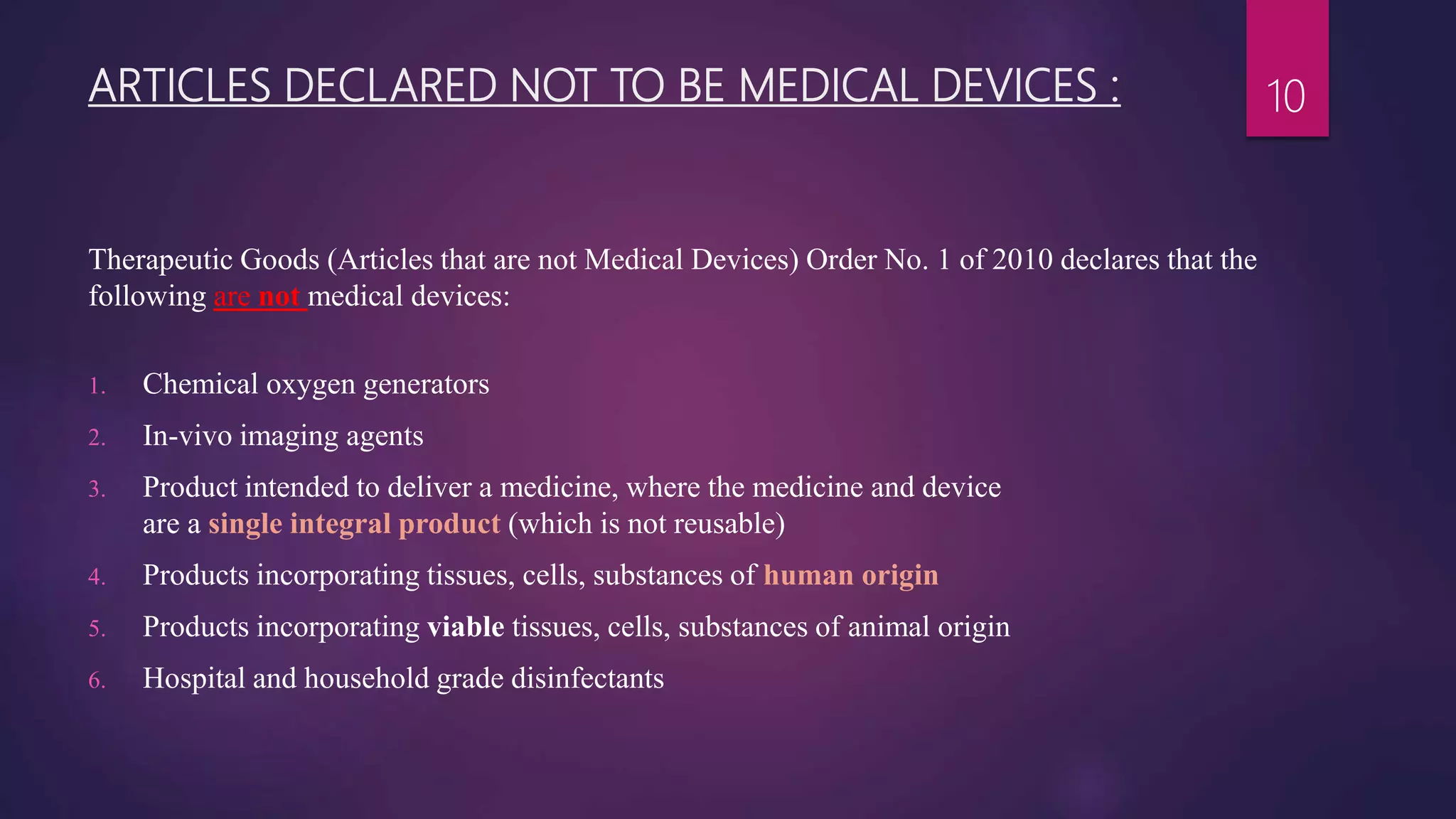 ARTICLES DECLARED NOT TO BE MEDICAL DEVICES :

10

Therapeutic Goods (Articles that are not Medical Devices) Order No. 1 of 2010 declares that the following are not medical devices:

1. Chemical oxygen generators
2. In-vivo imaging agents
3. Product intended to deliver a medicine, where the medicine and device are a single integral product (which is not reusable)
4. Products incorporating tissues, cells, substances of human origin
5. Products incorporating viable tissues, cells, substances of animal origin
6. Hospital and household grade disinfectants